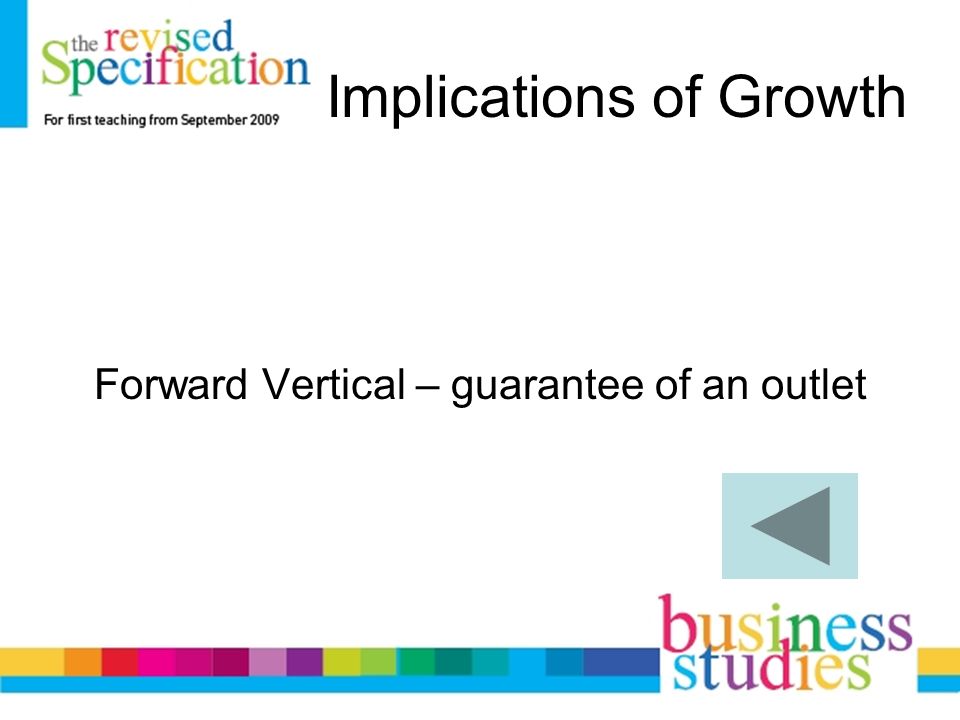 the revised Specification
For first teaching from September 2009

Implications of Growth

Forward Vertical – guarantee of an outlet

business studies